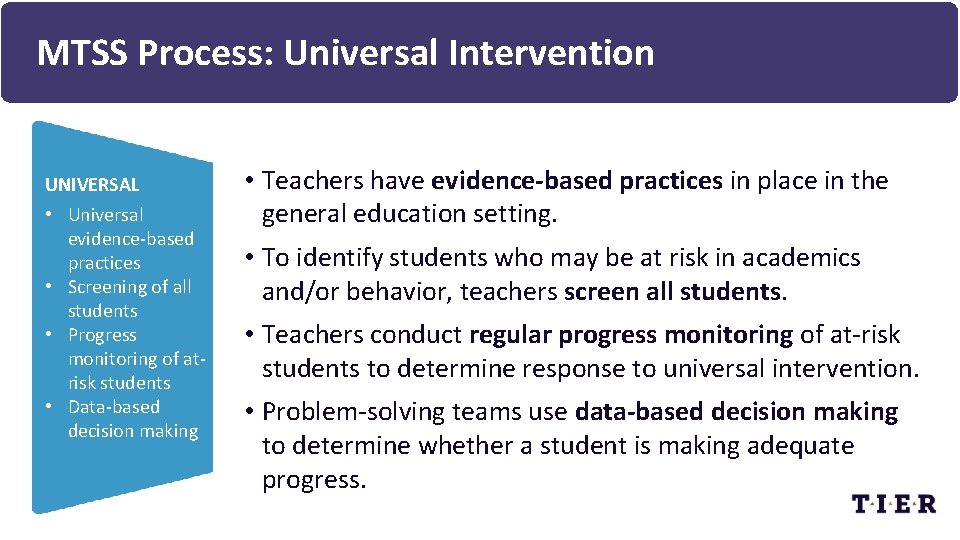 MTSS Process: Universal Intervention

UNIVERSAL
• Universal evidence-based practices
• Screening of all students
• Progress monitoring of at-risk students
• Data-based decision making

• Teachers have evidence-based practices in place in the general education setting.
• To identify students who may be at risk in academics and/or behavior, teachers screen all students.
• Teachers conduct regular progress monitoring of at-risk students to determine response to universal intervention.
• Problem-solving teams use data-based decision making to determine whether a student is making adequate progress.

T·I·E·R